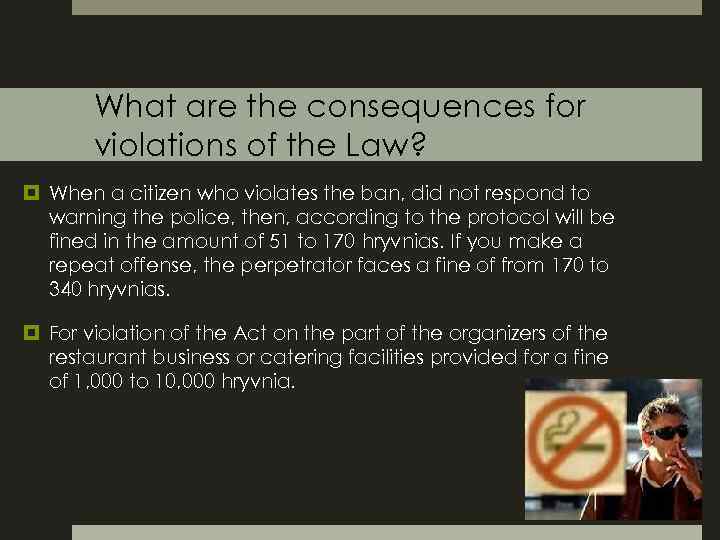 What are the consequences for violations of the Law?

When a citizen who violates the ban, did not respond to warning the police, then, according to the protocol will be fined in the amount of 51 to 170 hryvnias. If you make a repeat offense, the perpetrator faces a fine of from 170 to 340 hryvnias.

For violation of the Act on the part of the organizers of the restaurant business or catering facilities provided for a fine of 1,000 to 10,000 hryvnia.